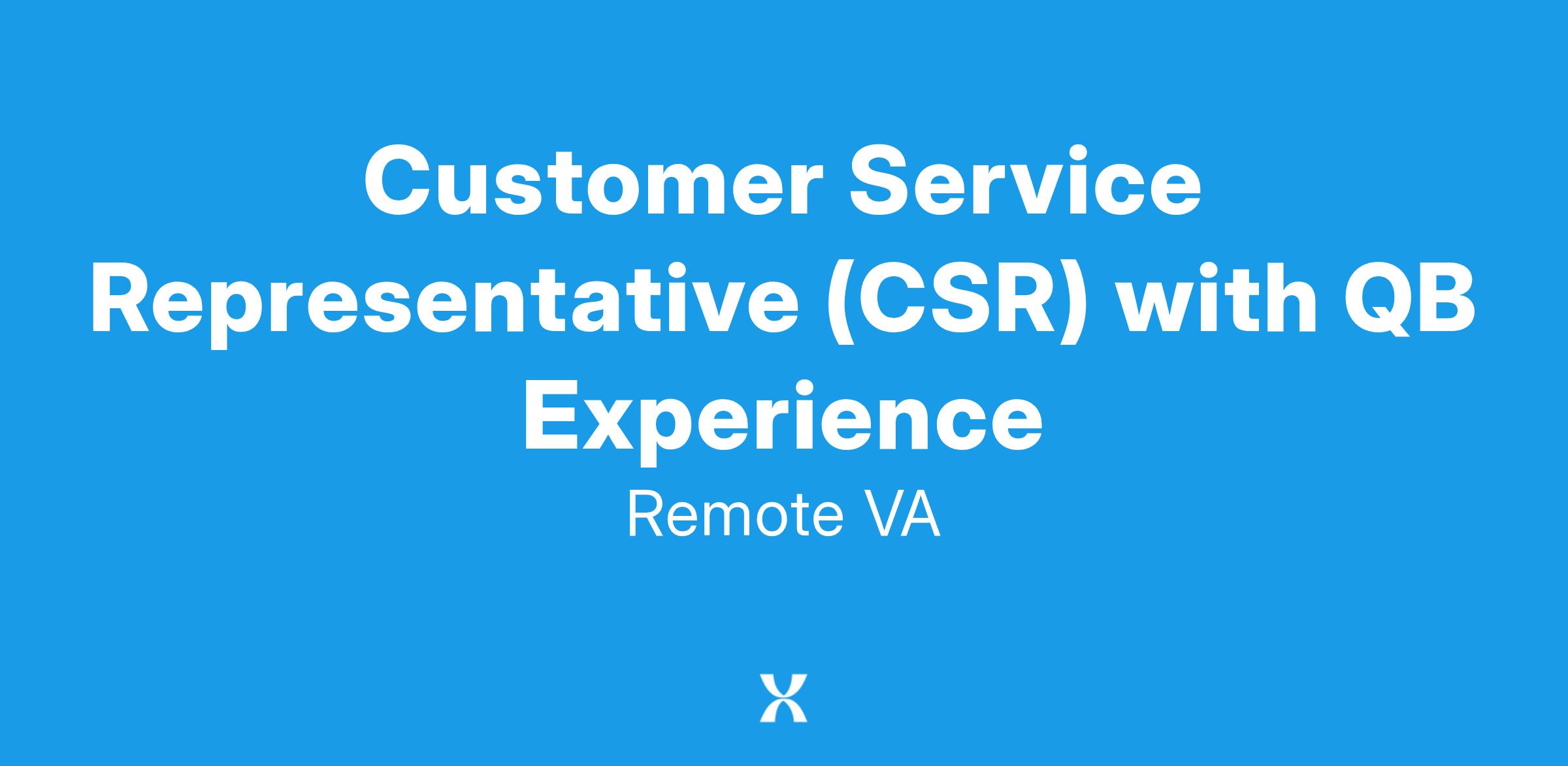 Customer Service Representative (CSR) with QB Experience

Remote VA